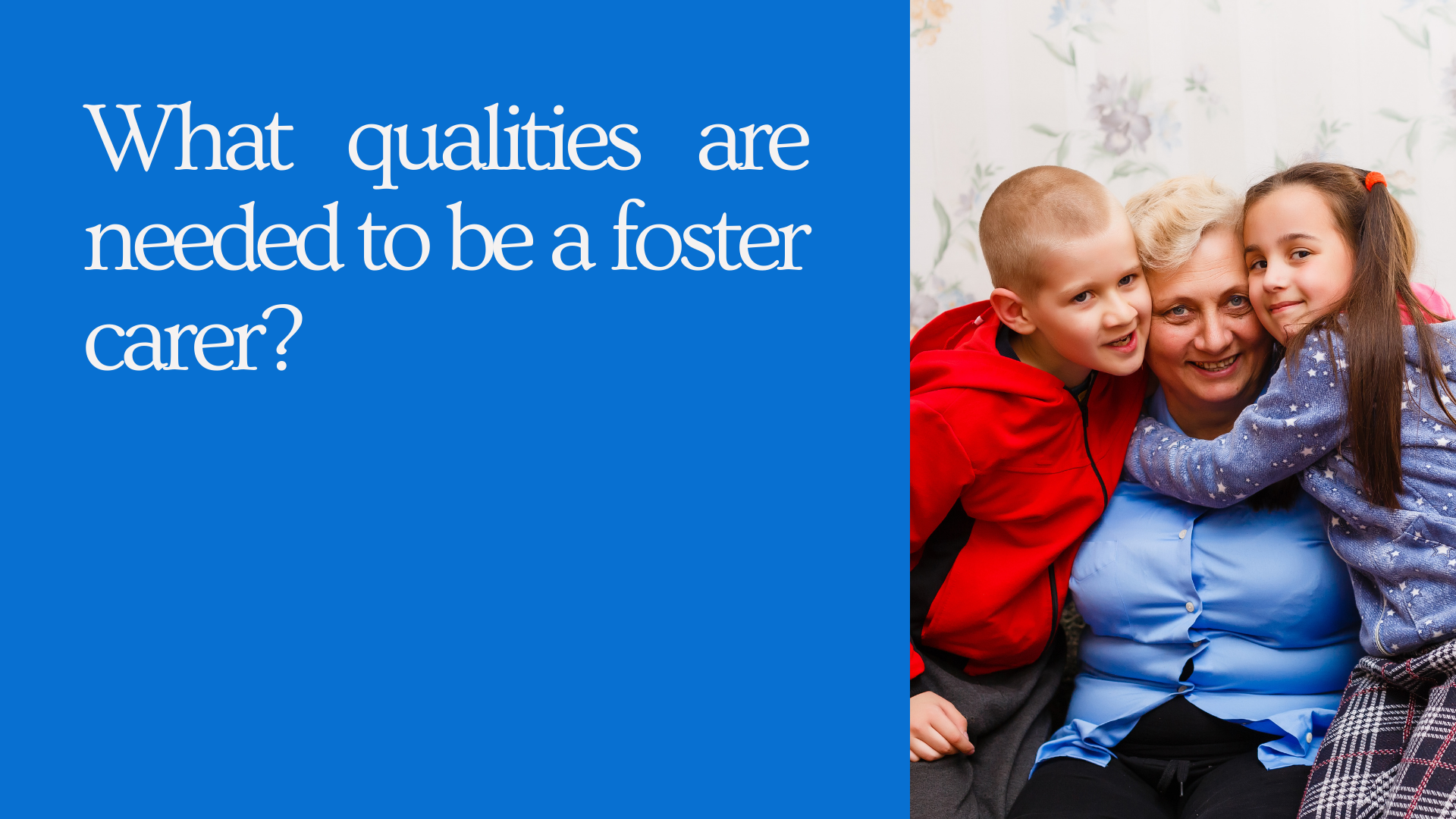 What qualities are needed to be a foster carer?